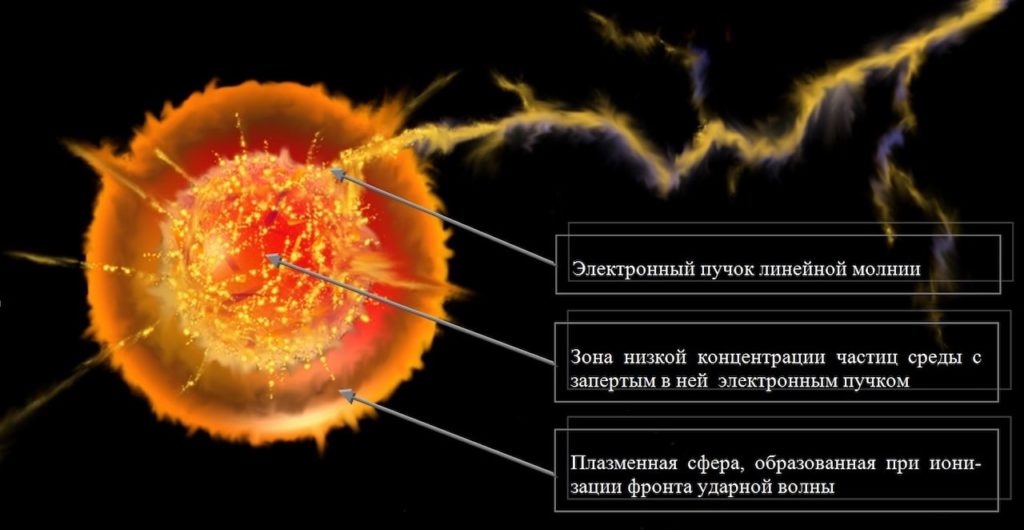 Электронный пучок линейной молнии

Зона низкой концентрации частиц среды с запертым в ней электронным пучком

Плазменная сфера, образованная при ионизации фронта ударной волны